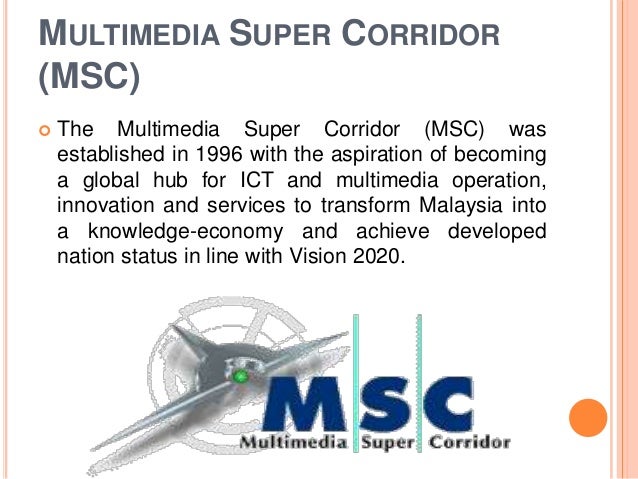 MULTIMEDIA SUPER CORRIDOR (MSC)

The Multimedia Super Corridor (MSC) was established in 1996 with the aspiration of becoming a global hub for ICT and multimedia operation, innovation and services to transform Malaysia into a knowledge-economy and achieve developed nation status in line with Vision 2020.

MSC
Multimedia Super Corridor